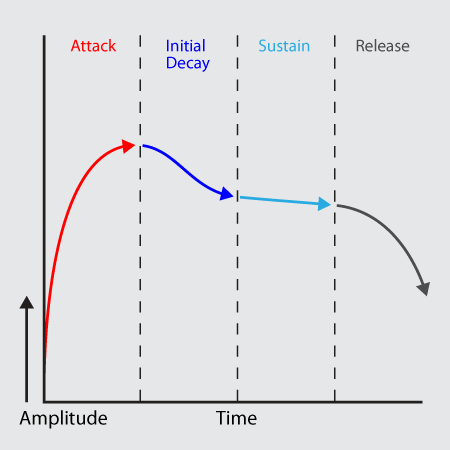 Attack

Initial Decay

Sustain

Release

Amplitude

Time